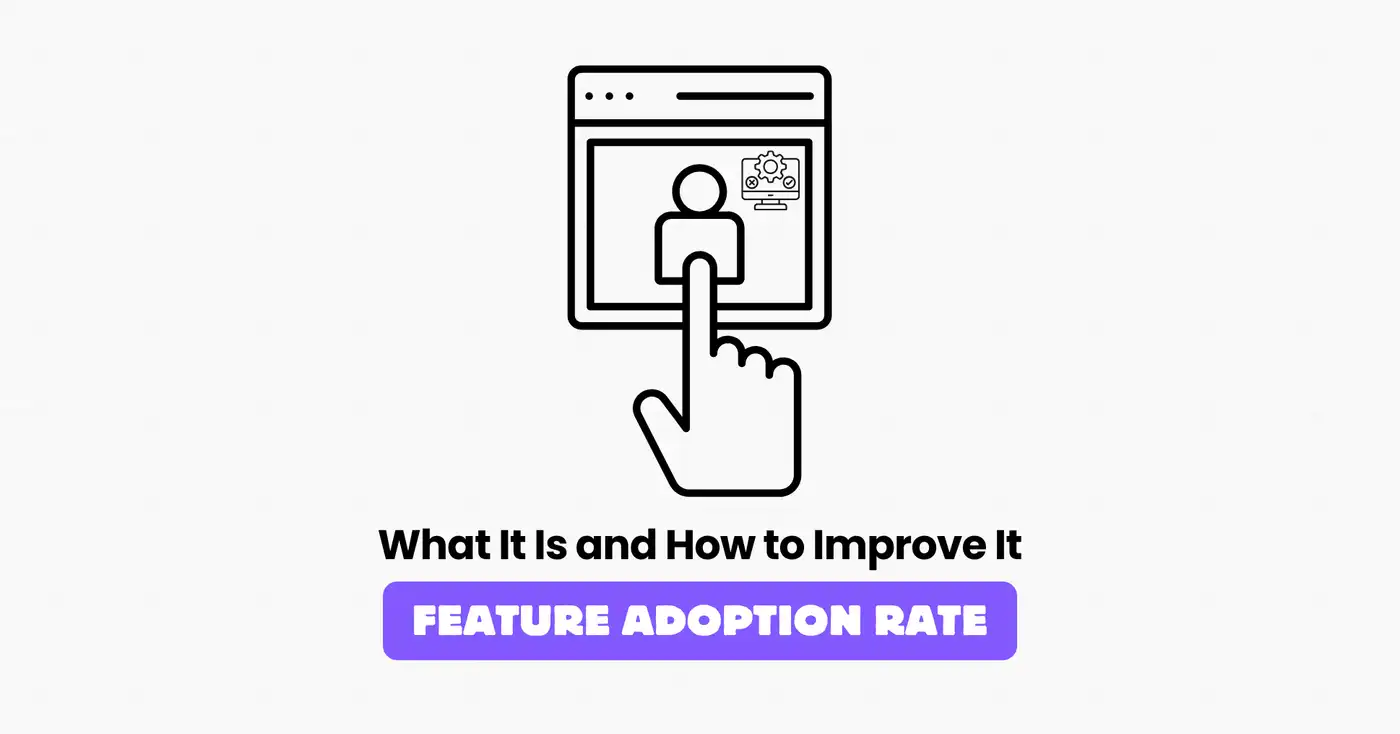 What It Is and How to Improve It

FEATURE ADOPTION RATE